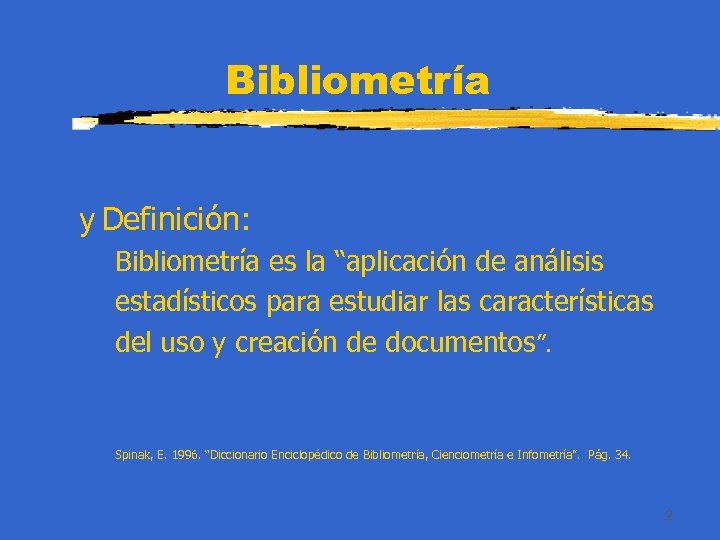 Bibliometría

y Definición:

Bibliometría es la “aplicación de análisis estadísticos para estudiar las características del uso y creación de documentos”.

Spinak, E. 1996. “Diccionario Enciclopédico de Bibliometría, Cienciometría e Infometría”. Pág. 34.

2